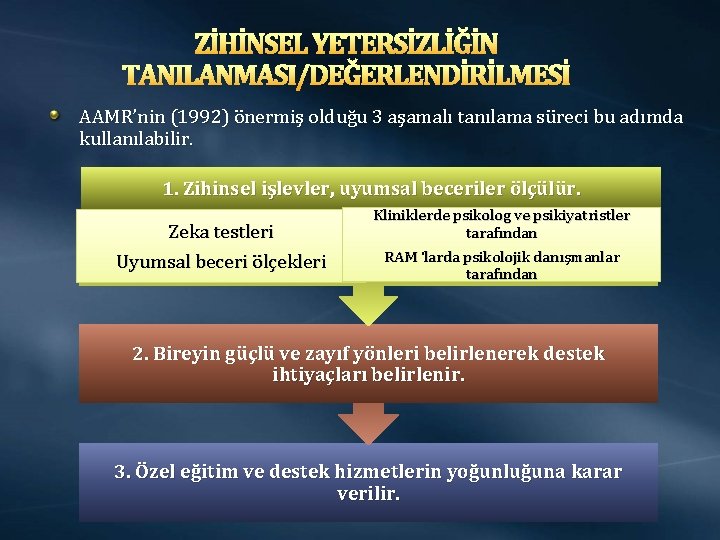 ZİHİNSEL YETERSİZLİĞİN TANILANMASI/DEĞERLENDİRİLMESİ

AAMR'nin (1992) önermiş olduğu 3 aşamalı tanılama süreci bu adımda kullanılabilir.

1. Zihinsel işlevler, uyumsal beceriler ölçülür.

Zeka testleri

Uyumsal beceri ölçekleri

Kliniklerde psikolog ve psikiyatristler tarafından

RAM 'larda psikolojik danışmanlar tarafından

2. Bireyin güçlü ve zayıf yönleri belirlenerek destek ihtiyaçları belirlenir.

3. Özel eğitim ve destek hizmetlerin yoğunluğuna karar verilir.